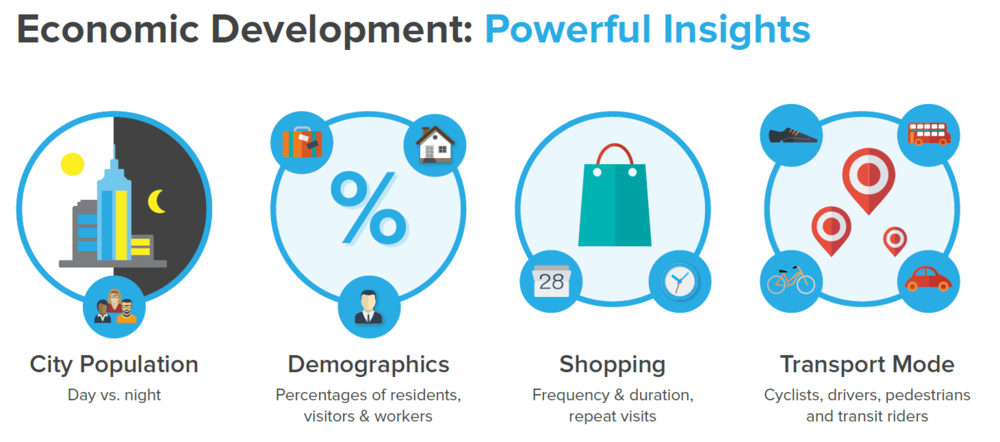 Economic Development: Powerful Insights

%

28

City Population
Day vs. night

Demographics
Percentages of residents, visitors & workers

Shopping
Frequency & duration, repeat visits

Transport Mode
Cyclists, drivers, pedestrians and transit riders